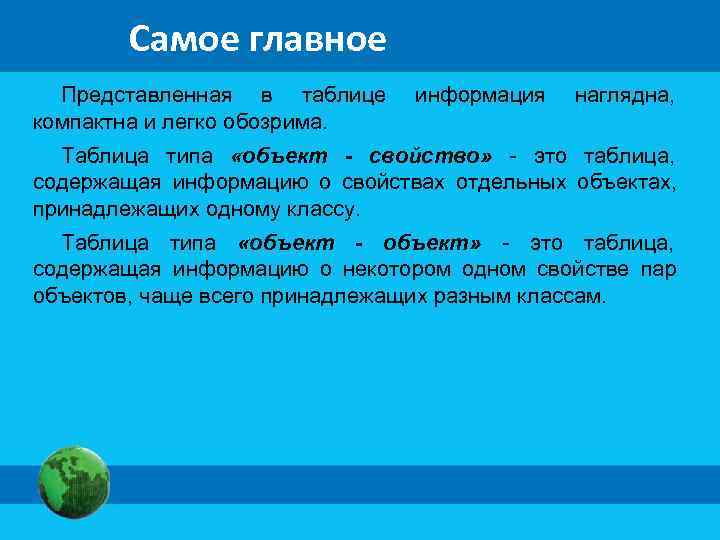 Самое главное

Представленная в таблице информация наглядна, компактна и легко обозрима.

Таблица типа «объект - свойство» - это таблица, содержащая информацию о свойствах отдельных объектах, принадлежащих одному классу.

Таблица типа «объект - объект» - это таблица, содержащая информацию о некотором одном свойстве пар объектов, чаще всего принадлежащих разным классам.